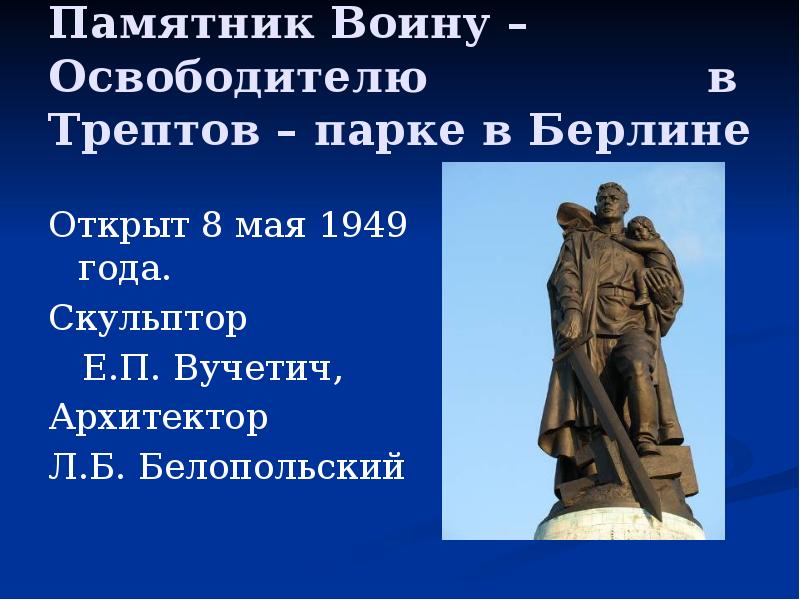 Памятник Воину – Освободителю в Трептов – парке в Берлине

Открыт 8 мая 1949 года.

Скульптор Е.П. Вучетич,

Архитектор Л.Б. Белопольский